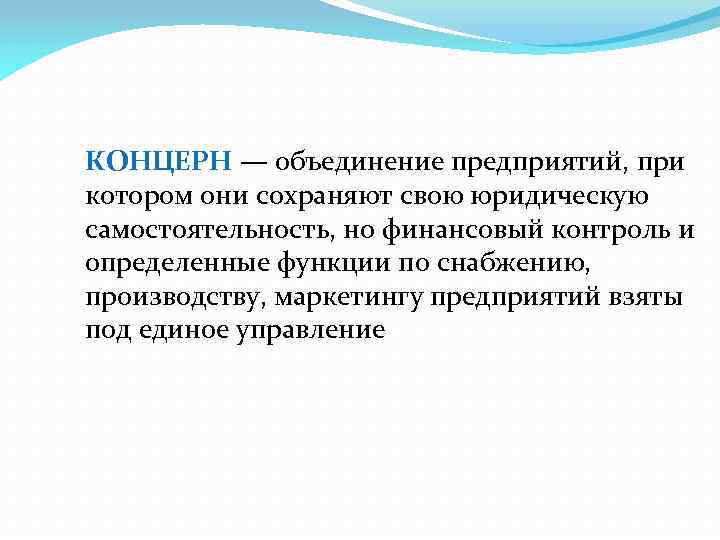 КОНЦЕРН — объединение предприятий, при котором они сохраняют свою юридическую самостоятельность, но финансовый контроль и определенные функции по снабжению, производству, маркетингу предприятий взяты под единое управление